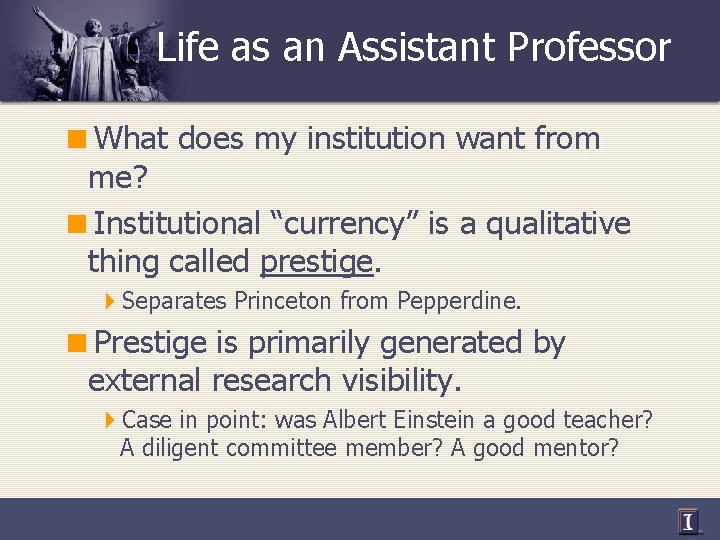 Life as an Assistant Professor

What does my institution want from me?

Institutional “currency” is a qualitative thing called prestige.

Separates Princeton from Pepperdine.

Prestige is primarily generated by external research visibility.

Case in point: was Albert Einstein a good teacher? A diligent committee member? A good mentor?

I